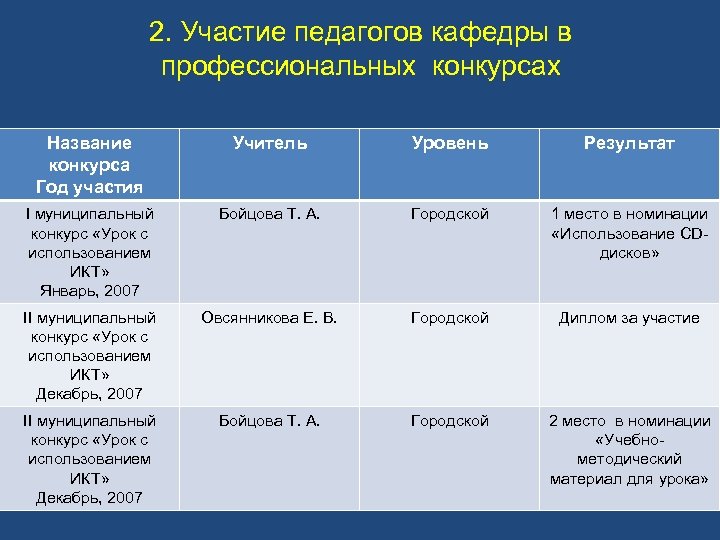 2. Участие педагогов кафедры в профессиональных конкурсах

| Название конкурса Год участия | Учитель | Уровень | Результат |
|---|---|---|---|
| I муниципальный конкурс «Урок с использованием ИКТ» Январь, 2007 | Бойцова Т. А. | Городской | 1 место в номинации «Использование CD-дисков» |
| II муниципальный конкурс «Урок с использованием ИКТ» Декабрь, 2007 | Овсянникова Е. В. | Городской | Диплом за участие |
| II муниципальный конкурс «Урок с использованием ИКТ» Декабрь, 2007 | Бойцова Т. А. | Городской | 2 место в номинации «Учебно-методический материал для урока» |